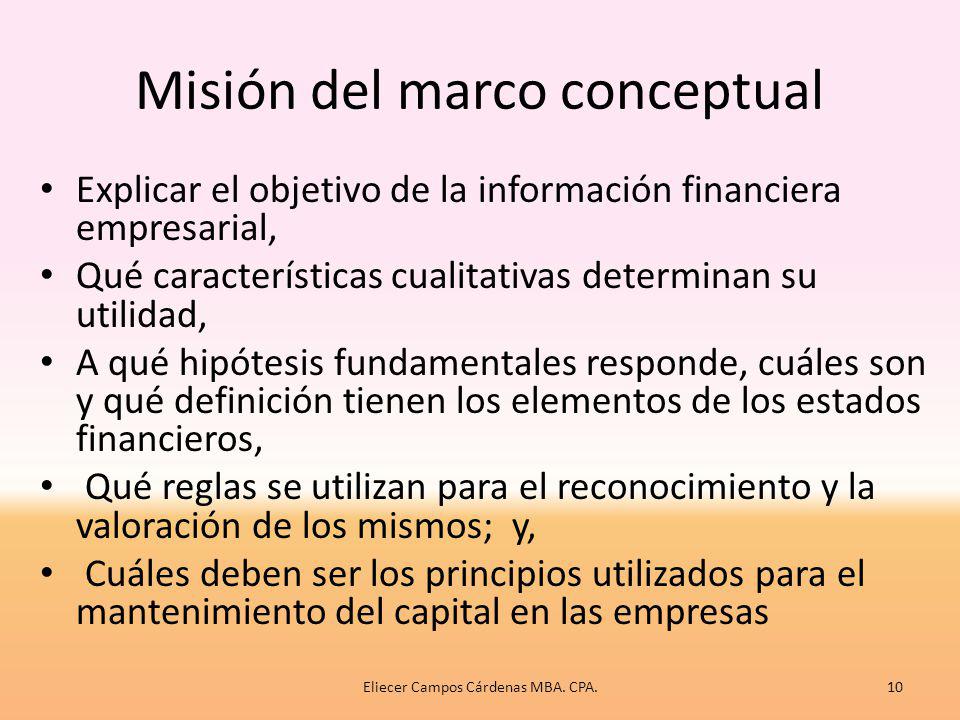 Misión del marco conceptual

• Explicar el objetivo de la información financiera empresarial,
• Qué características cualitativas determinan su utilidad,
• A qué hipótesis fundamentales responde, cuáles son y qué definición tienen los elementos de los estados financieros,
• Qué reglas se utilizan para el reconocimiento y la valoración de los mismos; y,
• Cuáles deben ser los principios utilizados para el mantenimiento del capital en las empresas

Eliecer Campos Cárdenas MBA. CPA.

10